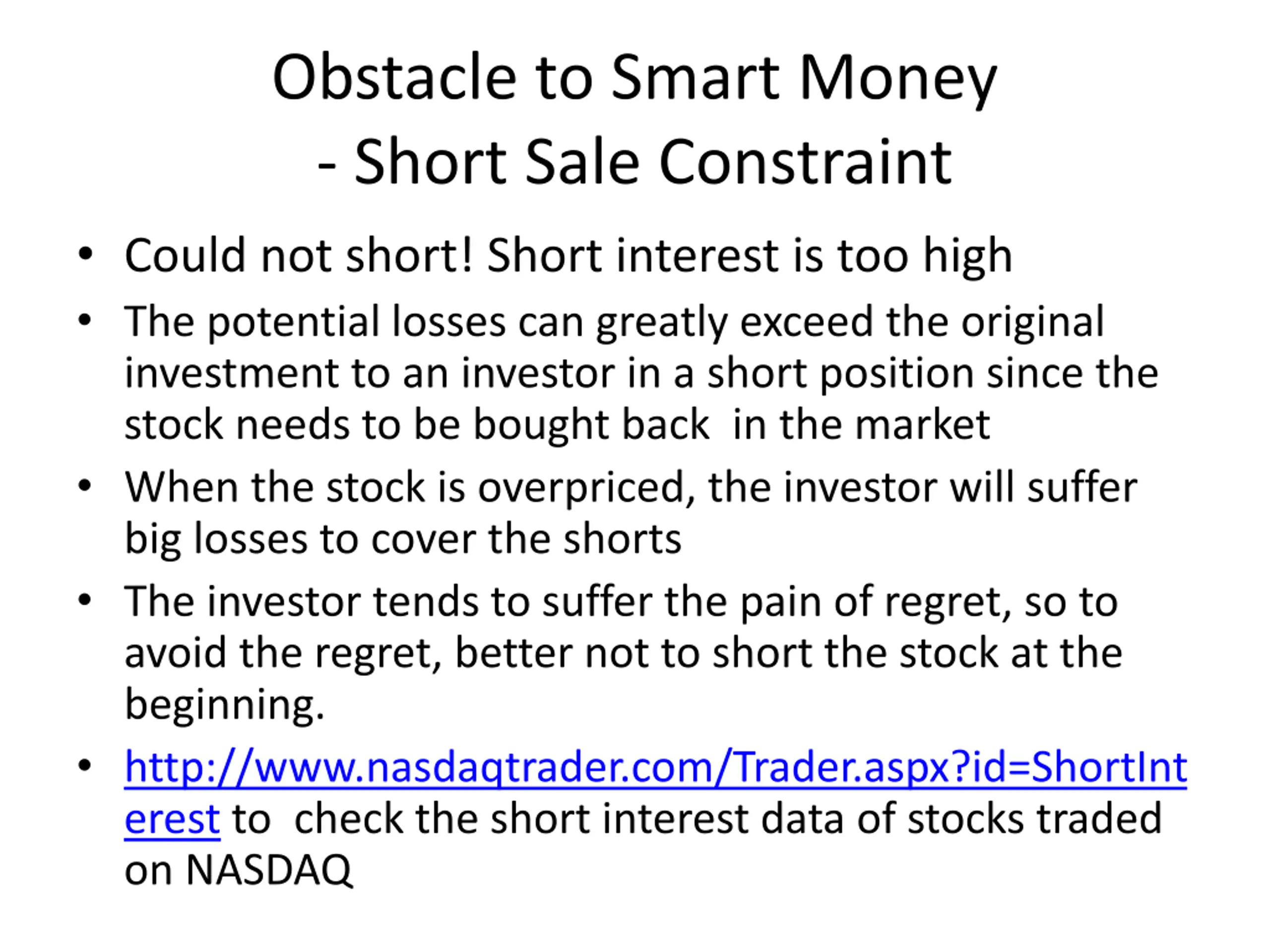 Obstacle to Smart Money
- Short Sale Constraint

• Could not short! Short interest is too high
• The potential losses can greatly exceed the original investment to an investor in a short position since the stock needs to be bought back in the market
• When the stock is overpriced, the investor will suffer big losses to cover the shorts
• The investor tends to suffer the pain of regret, so to avoid the regret, better not to short the stock at the beginning.
• http://www.nasdaqtrader.com/Trader.aspx?id=ShortInterest to check the short interest data of stocks traded on NASDAQ